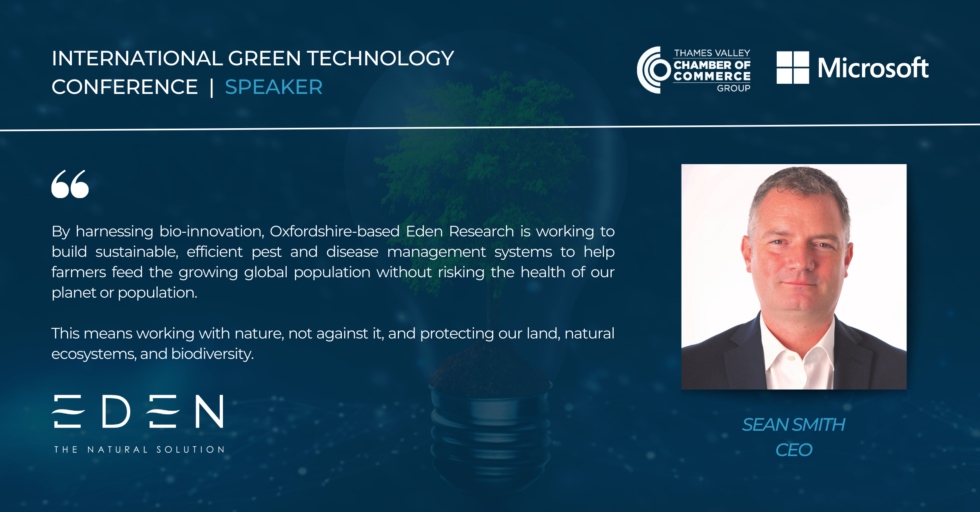 INTERNATIONAL GREEN TECHNOLOGY CONFERENCE | SPEAKER

THAMES VALLEY CHAMBER OF COMMERCE GROUP

Microsoft

“

By harnessing bio-innovation, Oxfordshire-based Eden Research is working to build sustainable, efficient pest and disease management systems to help farmers feed the growing global population without risking the health of our planet or population.

This means working with nature, not against it, and protecting our land, natural ecosystems, and biodiversity.

EDEN
THE NATURAL SOLUTION

SEAN SMITH
CEO